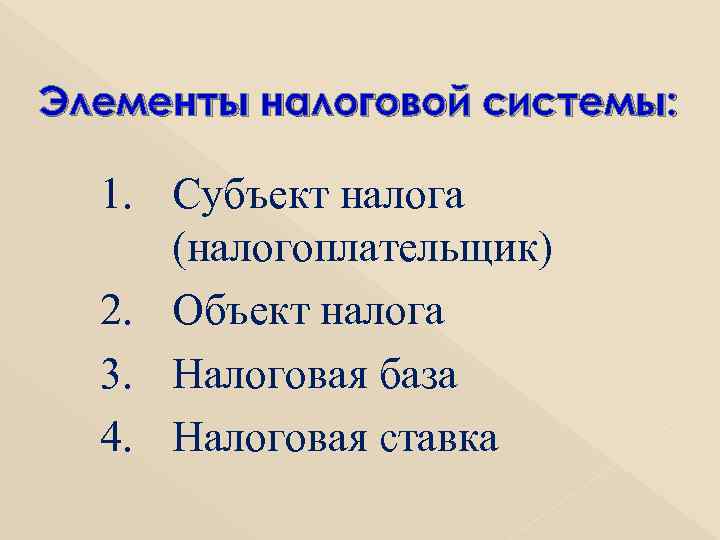 Элементы налоговой системы:

1. Субъект налога (налогоплательщик)
2. Объект налога
3. Налоговая база
4. Налоговая ставка